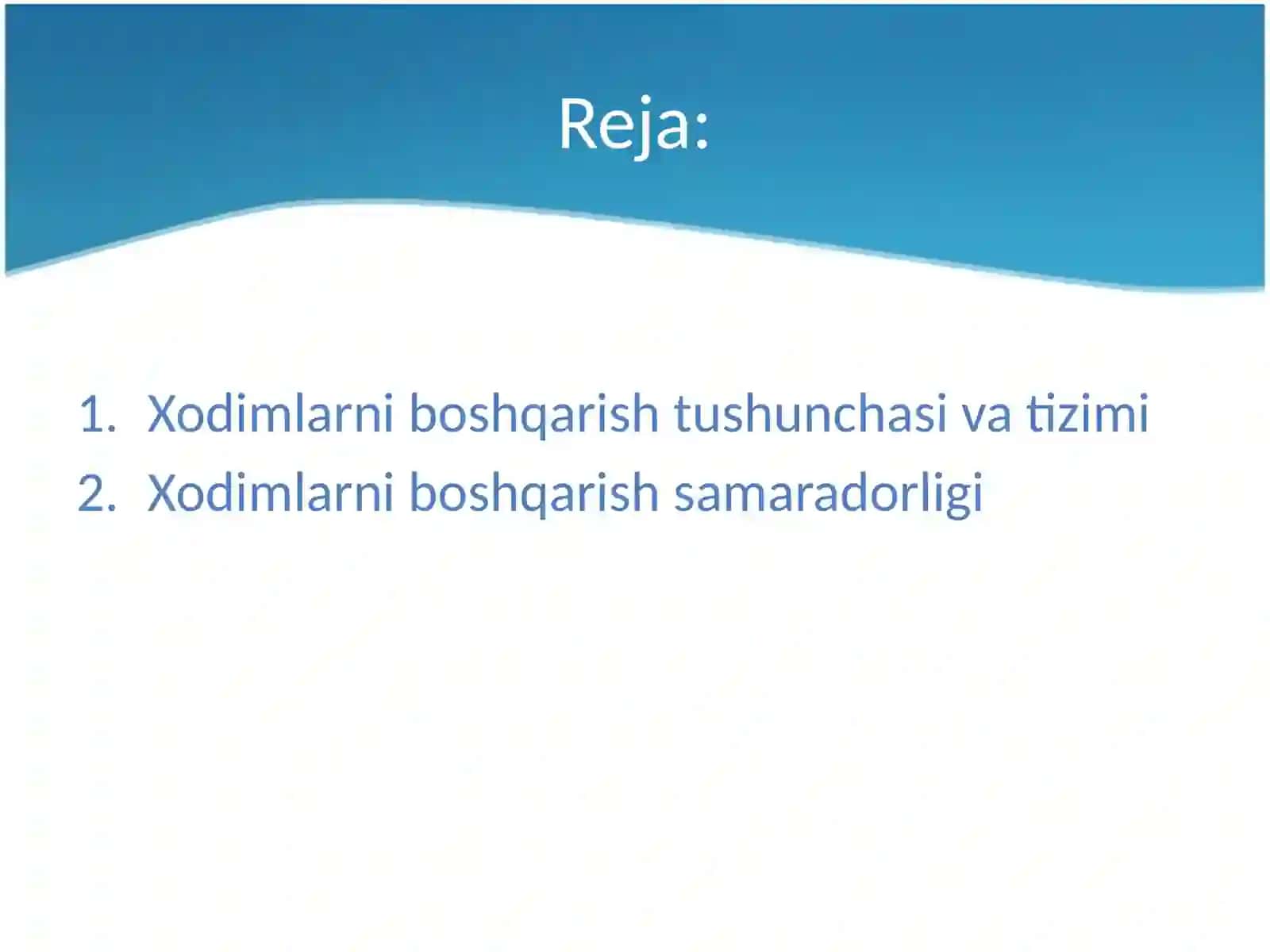 Reja:

1. Xodimlarni boshqarish tushunchasi va tizimi
2. Xodimlarni boshqarish samaradorligi